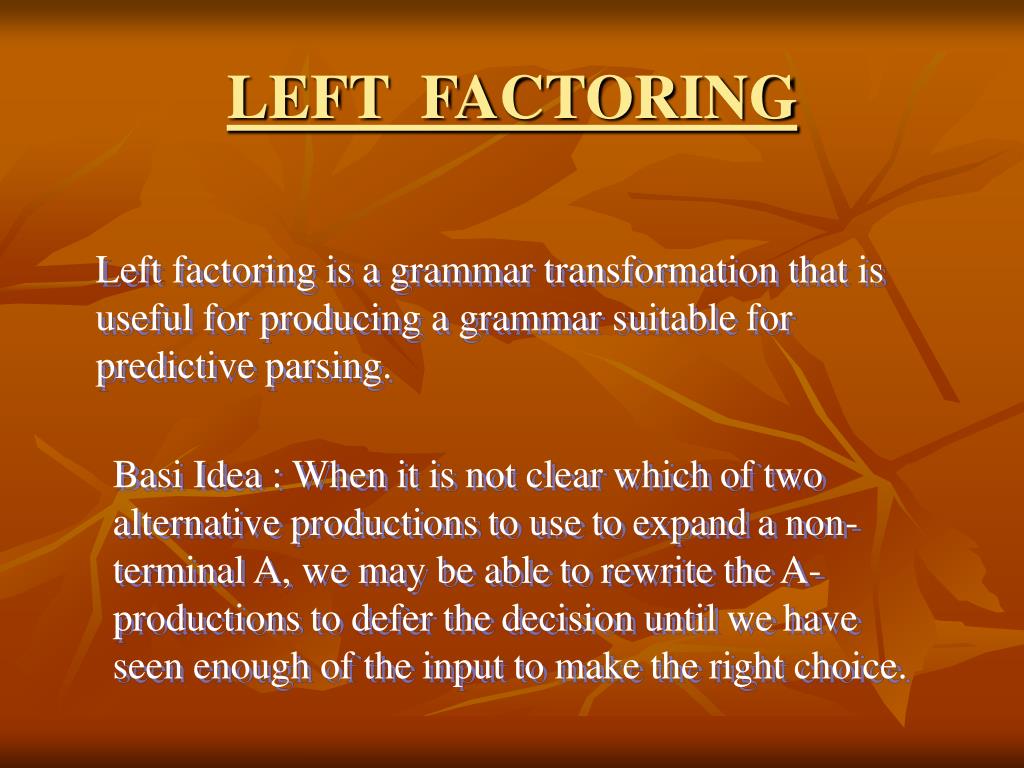 LEFT FACTORING

Left factoring is a grammar transformation that is useful for producing a grammar suitable for predictive parsing.

Basi Idea : When it is not clear which of two alternative productions to use to expand a non-terminal A, we may be able to rewrite the A-productions to defer the decision until we have seen enough of the input to make the right choice.